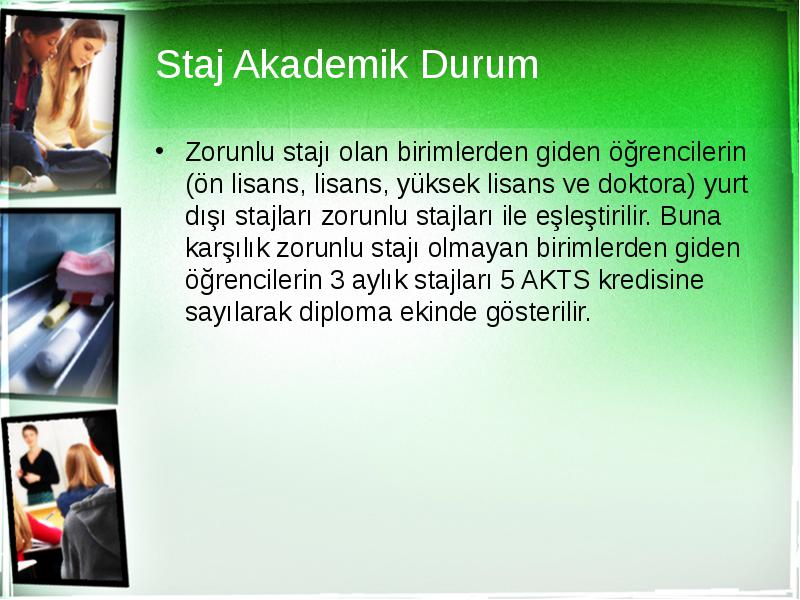 Staj Akademik Durum

• Zorunlu stajı olan birimlerden giden öğrencilerin (ön lisans, lisans, yüksek lisans ve doktora) yurt dışı stajları zorunlu stajları ile eşleştirilir. Buna karşılık zorunlu stajı olmayan birimlerden giden öğrencilerin 3 aylık stajları 5 AKTS kredisine sayılarak diploma ekinde gösterilir.